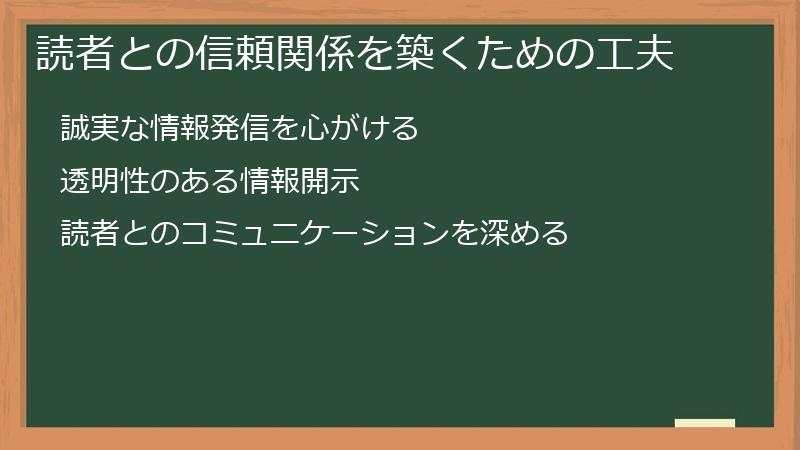 読者との信頼関係を築くための工夫

誠実な情報発信を心がける

透明性のある情報開示

読者とのコミュニケーションを深める